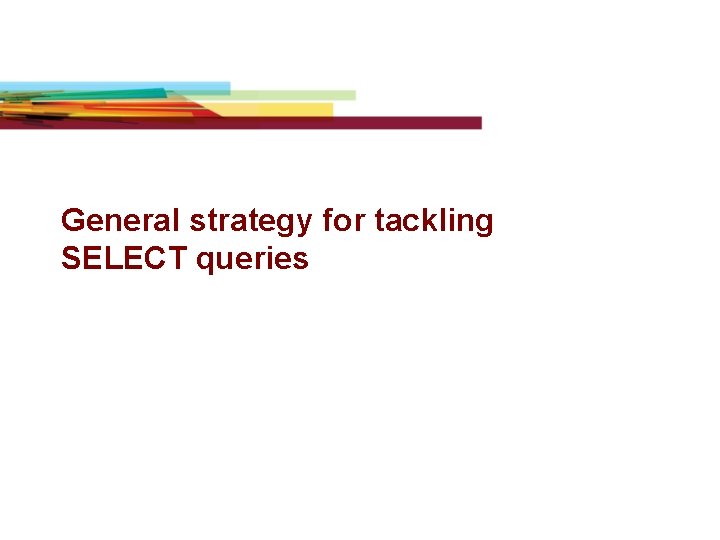 General strategy for tackling SELECT queries